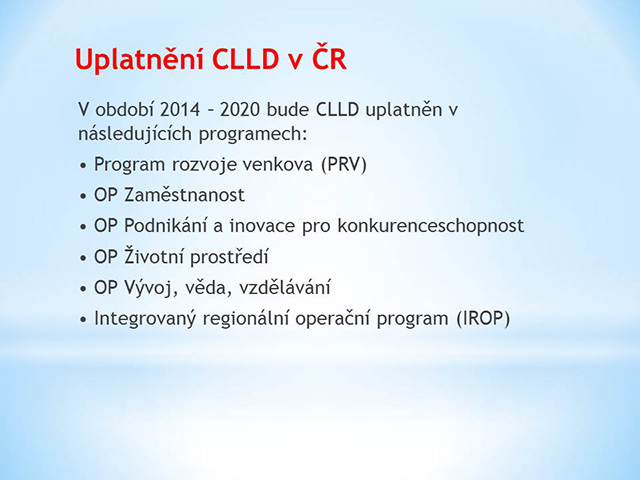 Uplatnění CLLD v ČR

V období 2014 – 2020 bude CLLD uplatněn v následujících programech:

• Program rozvoje venkova (PRV)
• OP Zaměstnanost
• OP Podnikání a inovace pro konkurenceschopnost
• OP Životní prostředí
• OP Vývoj, věda, vzdělávání
• Integrovaný regionální operační program (IROP)